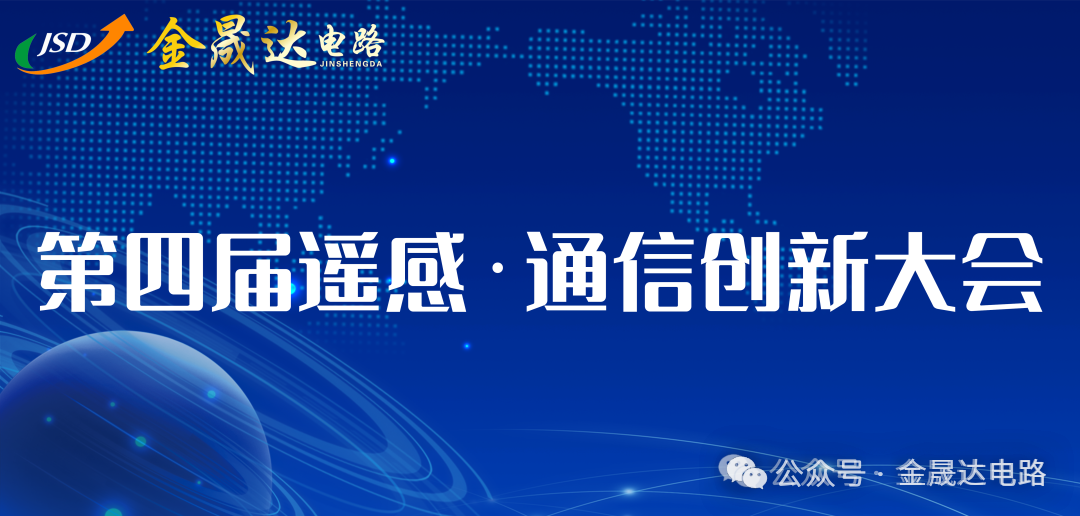 JSD 金晟达电路 JINSHENGDA

第四届遥感·通信创新大会

公众号 · 金晟达电路